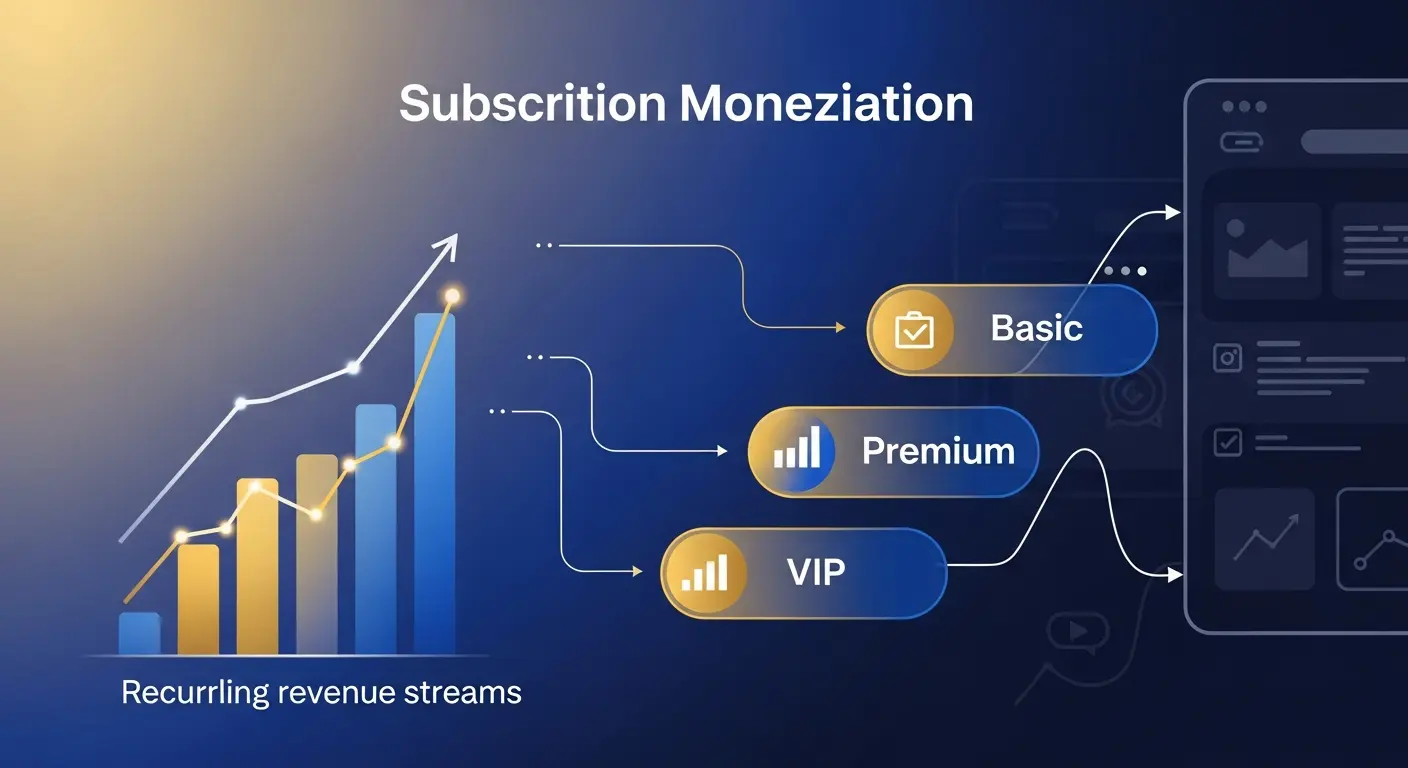 Subscrition Moneziation

Basic

Premium

VIP

Recurrling revenue streams